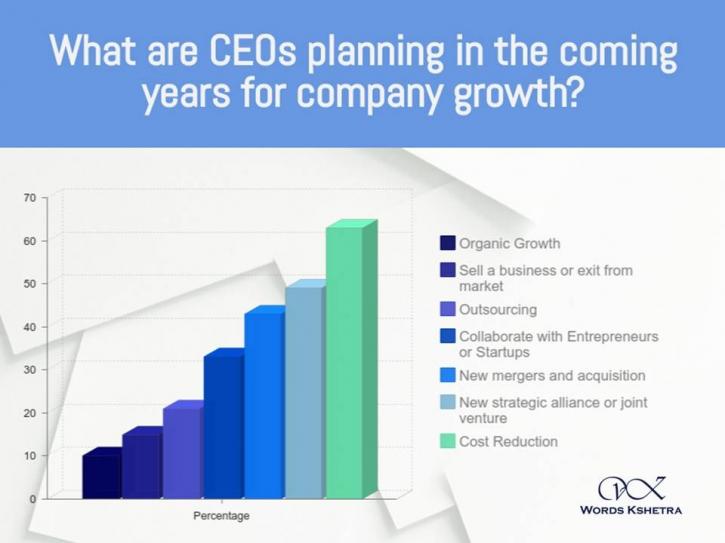 What are CEOs planning in the coming years for company growth?

70
60
50
40
30
20
10
0

Percentage

Organic Growth
Sell a business or exit from market
Outsourcing
Collaborate with Entrepreneurs or Startups
New mergers and acquisition
New strategic alliance or joint venture
Cost Reduction

WORDS KSHETRA